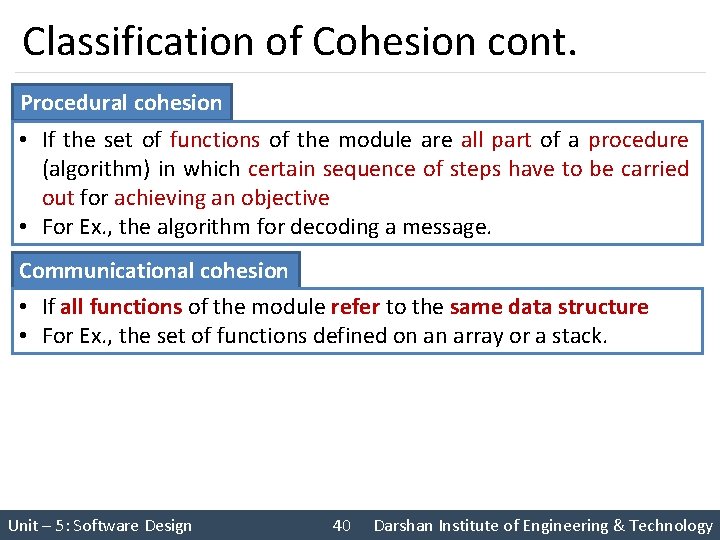 Classification of Cohesion cont.

Procedural cohesion

• If the set of functions of the module are all part of a procedure (algorithm) in which certain sequence of steps have to be carried out for achieving an objective
• For Ex., the algorithm for decoding a message.

Communicational cohesion

• If all functions of the module refer to the same data structure
• For Ex., the set of functions defined on an array or a stack.

Unit – 5: Software Design 40 Darshan Institute of Engineering & Technology